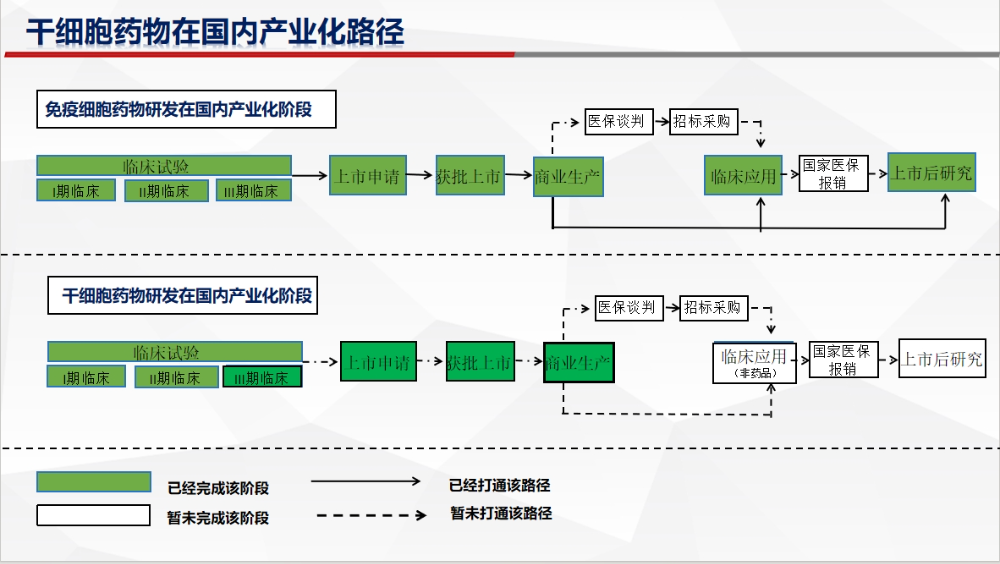 干细胞药物在国内产业化路径

免疫细胞药物研发在国内产业化阶段

临床试验
I期临床
II期临床
III期临床
上市申请
获批上市
商业生产
医保谈判
招标采购
临床应用
国家医保报销
上市后研究

干细胞药物研发在国内产业化阶段

临床试验
I期临床
II期临床
III期临床
上市申请
获批上市
商业生产
医保谈判
招标采购
临床应用
（非药品）
国家医保报销
上市后研究

已经完成该阶段
暂未完成该阶段
已经打通该路径
暂未打通该路径